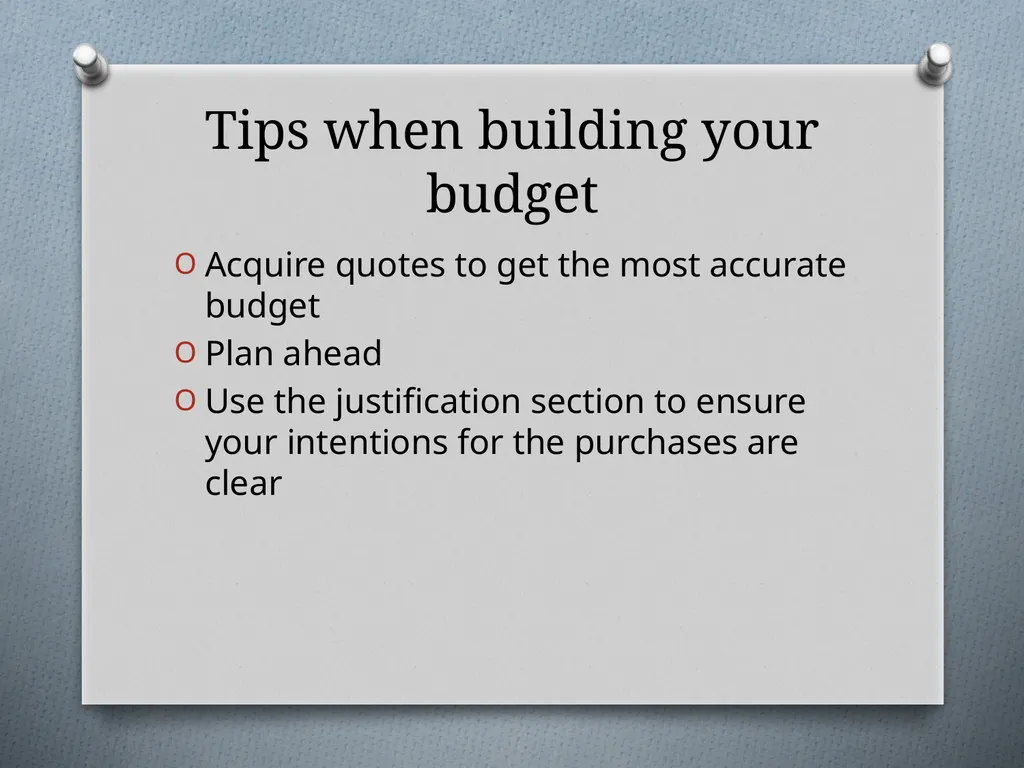 Tips when building your budget

O Acquire quotes to get the most accurate budget
O Plan ahead
O Use the justification section to ensure your intentions for the purchases are clear